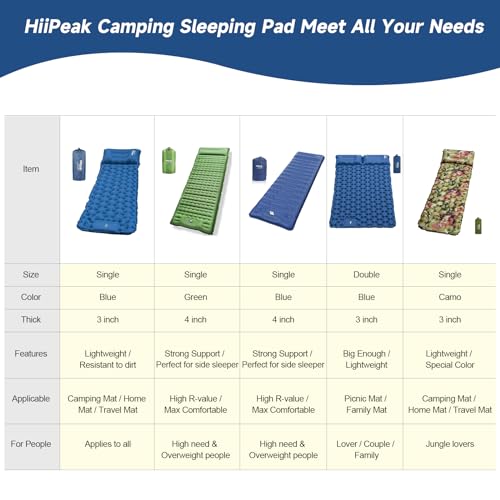 HiiPeak Camping Sleeping Pad Meet All Your Needs

| Item | | | | | |
|---|---|---|---|---|---|
| Size | Single | Single | Single | Double | Single |
| Color | Blue | Green | Blue | Blue | Camo |
| Thick | 3 inch | 4 inch | 4 inch | 3 inch | 3 inch |
| Features | Lightweight / Resistant to dirt | Strong Support / Perfect for side sleeper | Strong Support / Perfect for side sleeper | Big Enough / Lightweight | Lightweight / Special Color |
| Applicable | Camping Mat / Home Mat / Travel Mat | High R-value / Max Comfortable | High R-value / Max Comfortable | Picnic Mat / Family Mat | Camping Mat / Home Mat / Travel Mat |
| For People | Applies to all | High need & Overweight people | High need & Overweight people | Lover / Couple / Family | Jungle lovers |